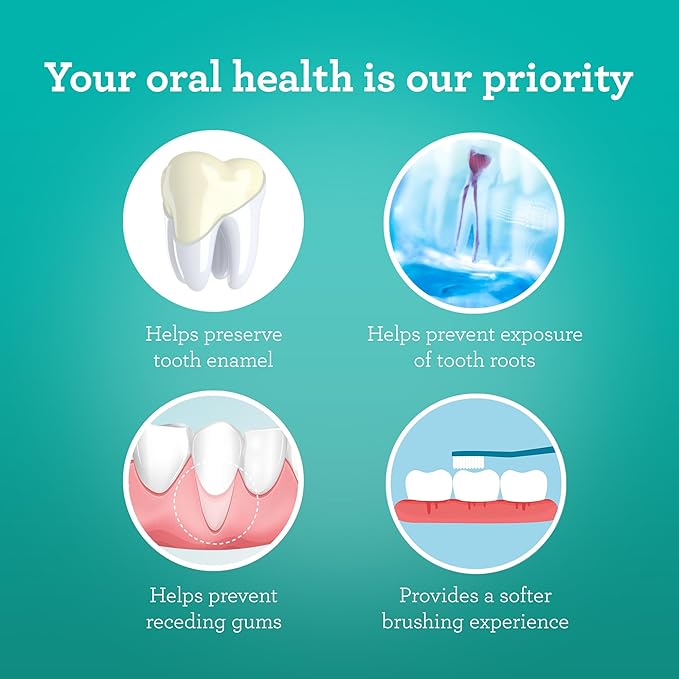 Your oral health is our priority

Helps preserve tooth enamel

Helps prevent exposure of tooth roots

Helps prevent receding gums

Provides a softer brushing experience